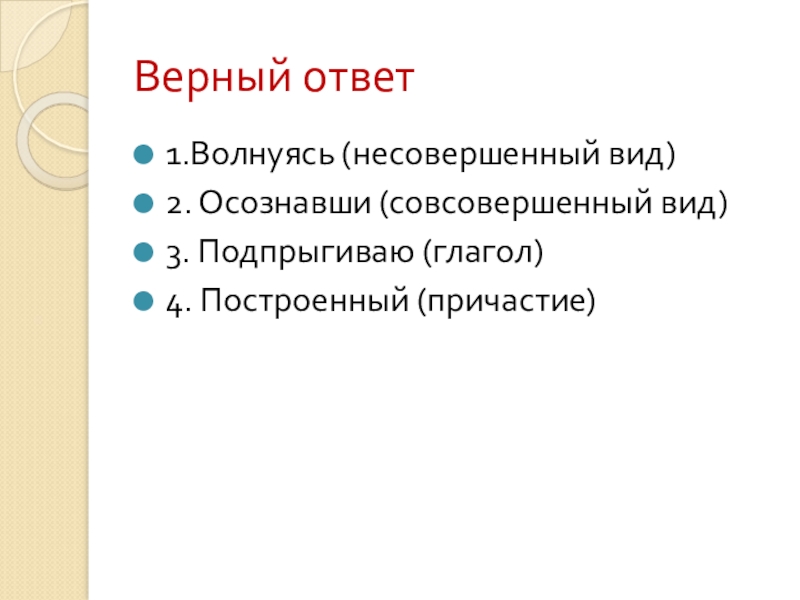 Верный ответ

1.Волнуясь (несовершенный вид)
2. Осознавши (совсовершенный вид)
3. Подпрыгиваю (глагол)
4. Построенный (причастие)